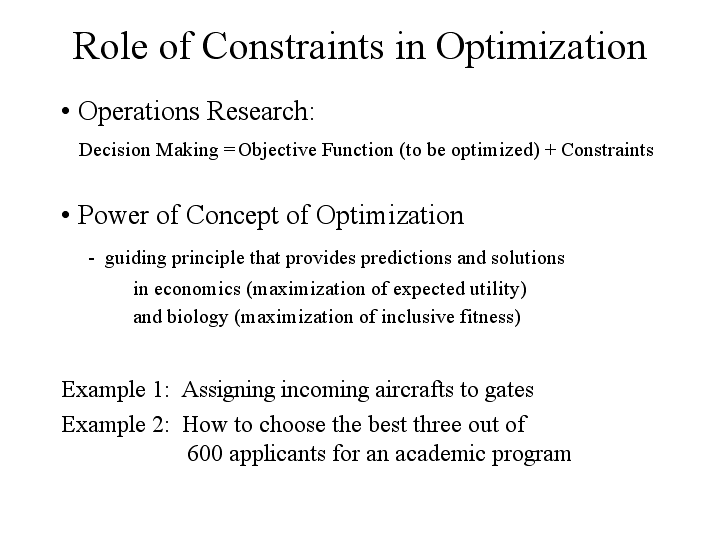 Role of Constraints in Optimization

• Operations Research:

Decision Making = Objective Function (to be optimized) + Constraints

• Power of Concept of Optimization

- guiding principle that provides predictions and solutions in economics (maximization of expected utility) and biology (maximization of inclusive fitness)

Example 1: Assigning incoming aircrafts to gates

Example 2: How to choose the best three out of 600 applicants for an academic program